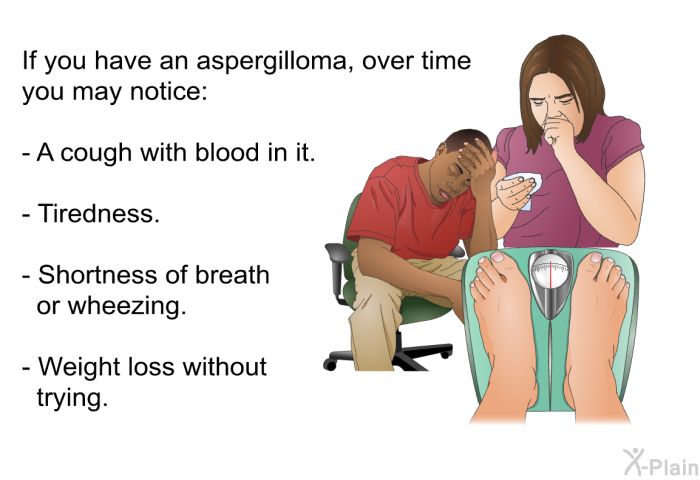 If you have an aspergilloma, over time you may notice:

- A cough with blood in it.

- Tiredness.

- Shortness of breath or wheezing.

- Weight loss without trying.

X-Plain